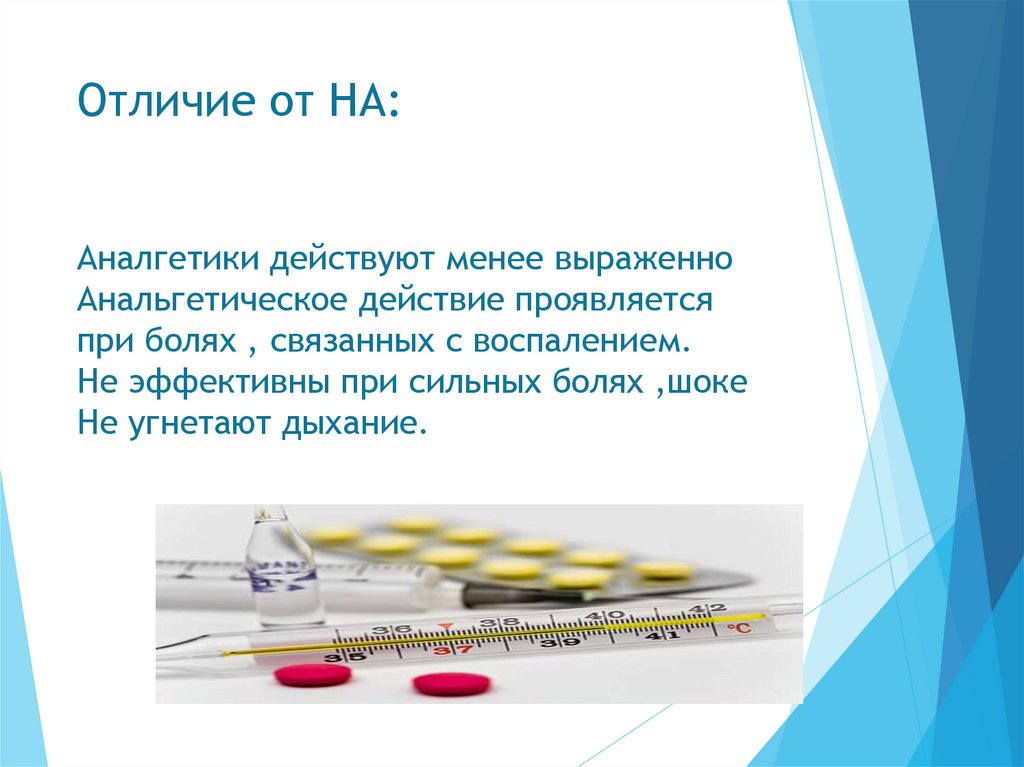 Отличие от НА:

Аналгетики действуют менее выраженно
Анальгетическое действие проявляется при болях , связанных с воспалением.
Не эффективны при сильных болях ,шоке
Не угнетают дыхание.

36 38 40 42
35 37 39 41 °C